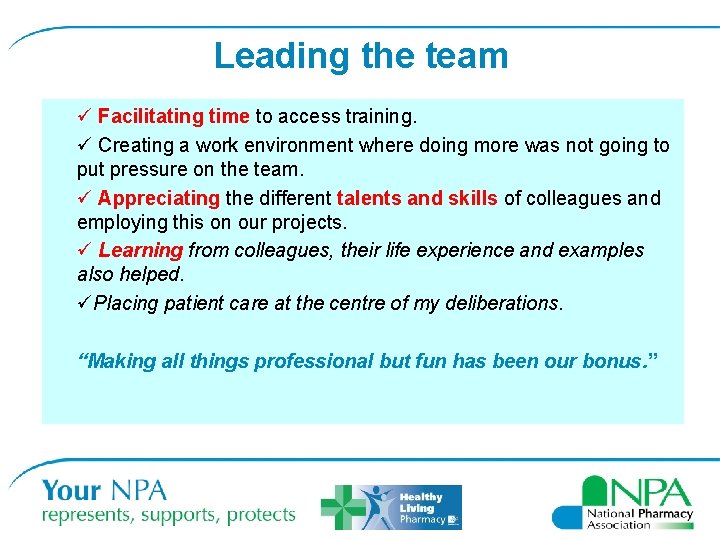 Leading the team

✓ Facilitating time to access training.

✓ Creating a work environment where doing more was not going to put pressure on the team.

✓ Appreciating the different talents and skills of colleagues and employing this on our projects.

✓ Learning from colleagues, their life experience and examples also helped.

✓Placing patient care at the centre of my deliberations.

“Making all things professional but fun has been our bonus.”

Your NPA
represents, supports, protects

Healthy Living Pharmacy

NPA
National Pharmacy Association